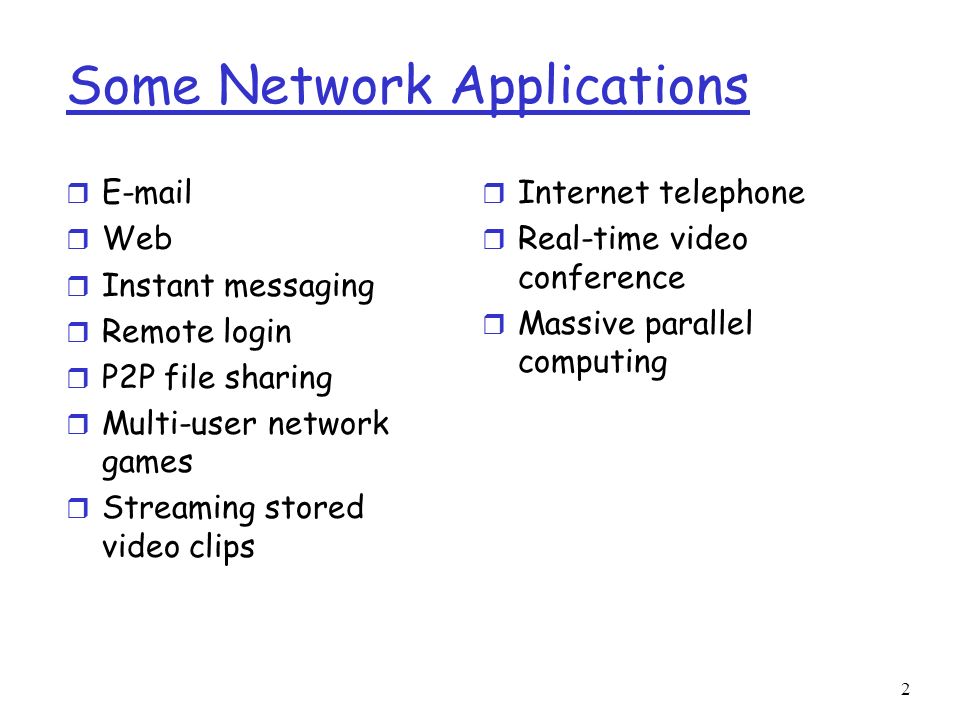 Some Network Applications

- E-mail
- Web
- Instant messaging
- Remote login
- P2P file sharing
- Multi-user network games
- Streaming stored video clips

- Internet telephone
- Real-time video conference
- Massive parallel computing

2